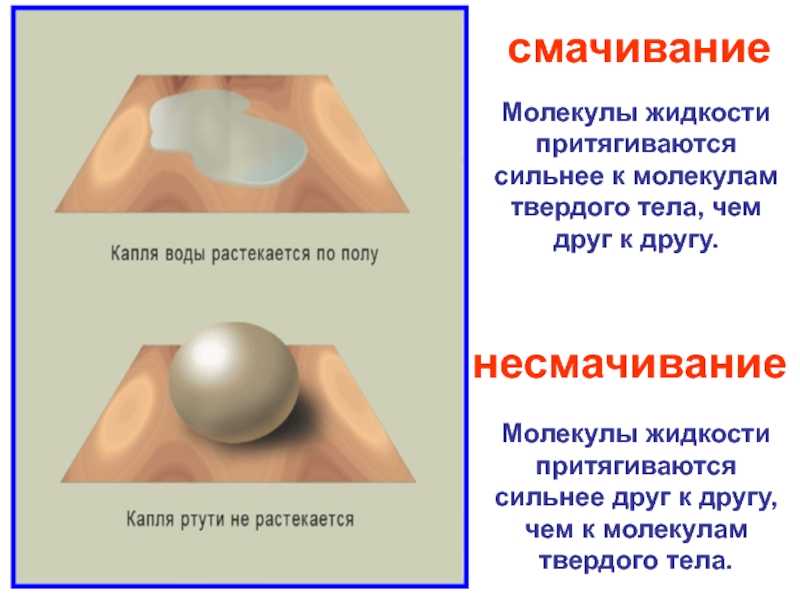 Капля воды растекается по полу

Капля ртути не растекается

смачивание

Молекулы жидкости притягиваются сильнее к молекулам твердого тела, чем друг к другу.

несмачивание

Молекулы жидкости притягиваются сильнее друг к другу, чем к молекулам твердого тела.